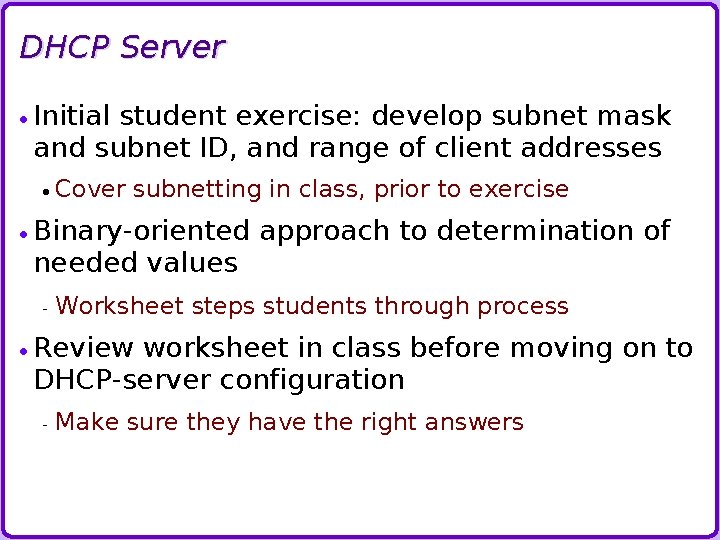 DHCP Server

• Initial student exercise: develop subnet mask and subnet ID, and range of client addresses

• Cover subnetting in class, prior to exercise

• Binary-oriented approach to determination of needed values

- Worksheet steps students through process

• Review worksheet in class before moving on to DHCP-server configuration

- Make sure they have the right answers